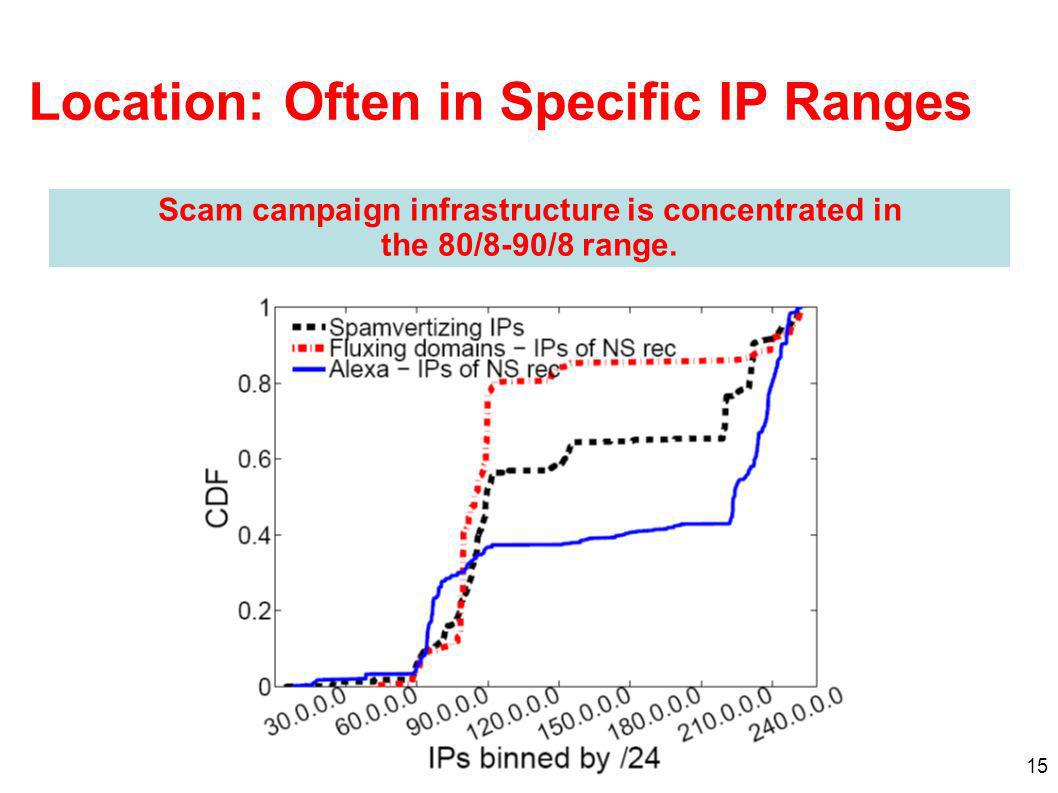 Location: Often in Specific IP Ranges

Scam campaign infrastructure is concentrated in the 80/8-90/8 range.

Spamvertizing IPs
Fluxing domains − IPs of NS rec
Alexa − IPs of NS rec

1
0.8
0.6
0.4
0.2
0

CDF

30.0.0.0
60.0.0.0
90.0.0.0
120.0.0.0
150.0.0.0
180.0.0.0
210.0.0.0
240.0.0.0

IPs binned by /24

15